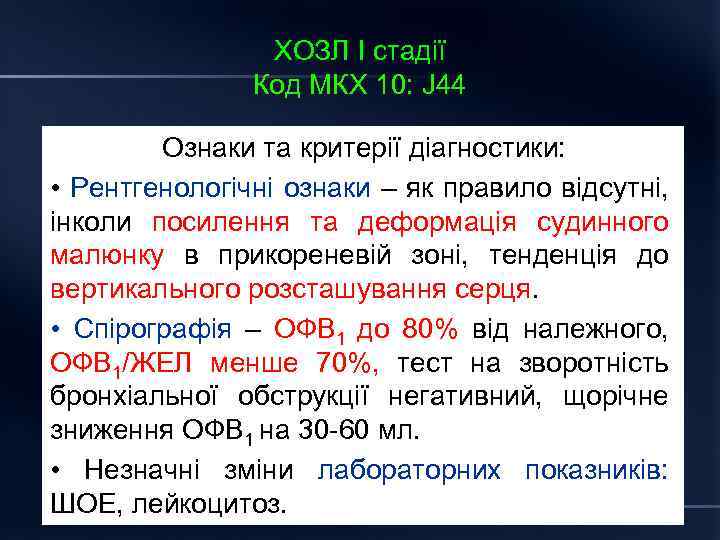 ХОЗЛ I стадії
Код МКХ 10: J44

Ознаки та критерії діагностики:

• Рентгенологічні ознаки – як правило відсутні, інколи посилення та деформація судинного малюнку в прикореневій зоні, тенденція до вертикального розсташування серця.

• Спірографія – ОФВ$_1$ до 80% від належного, ОФВ$_1$/ЖЕЛ менше 70%, тест на зворотність бронхіальної обструкції негативний, щорічне зниження ОФВ$_1$ на 30-60 мл.

• Незначні зміни лабораторних показників: ШОЕ, лейкоцитоз.